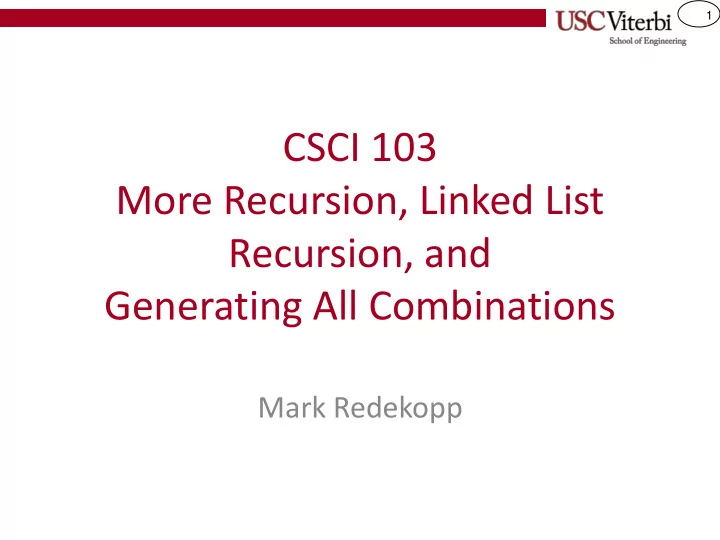 USC Viterbi
School of Engineering

1

CSCI 103
More Recursion, Linked List Recursion, and Generating All Combinations

Mark Redekopp